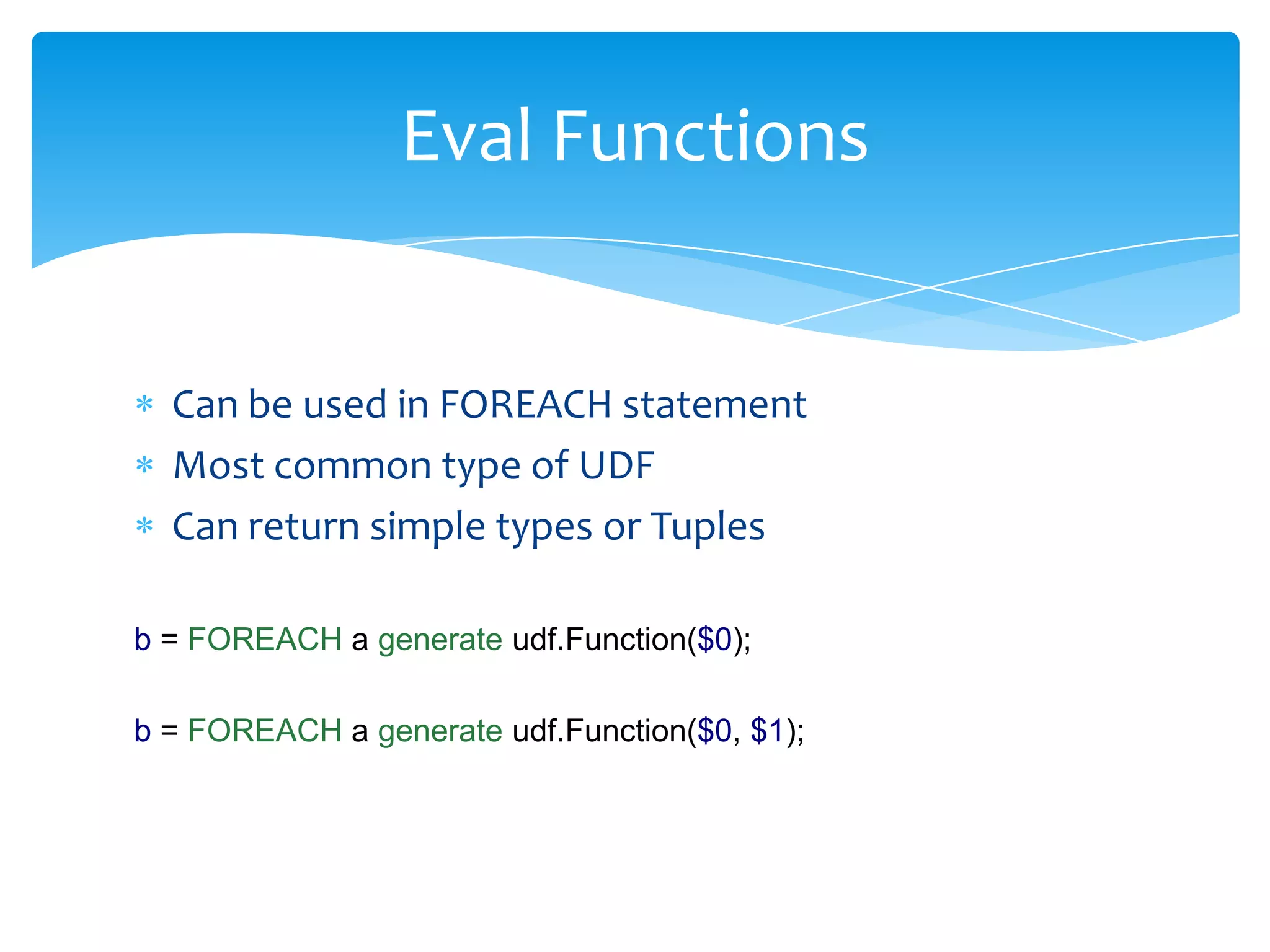 Eval Functions

* Can be used in FOREACH statement
* Most common type of UDF
* Can return simple types or Tuples

b = FOREACH a generate udf.Function(\$0);

b = FOREACH a generate udf.Function(\$0, \$1);